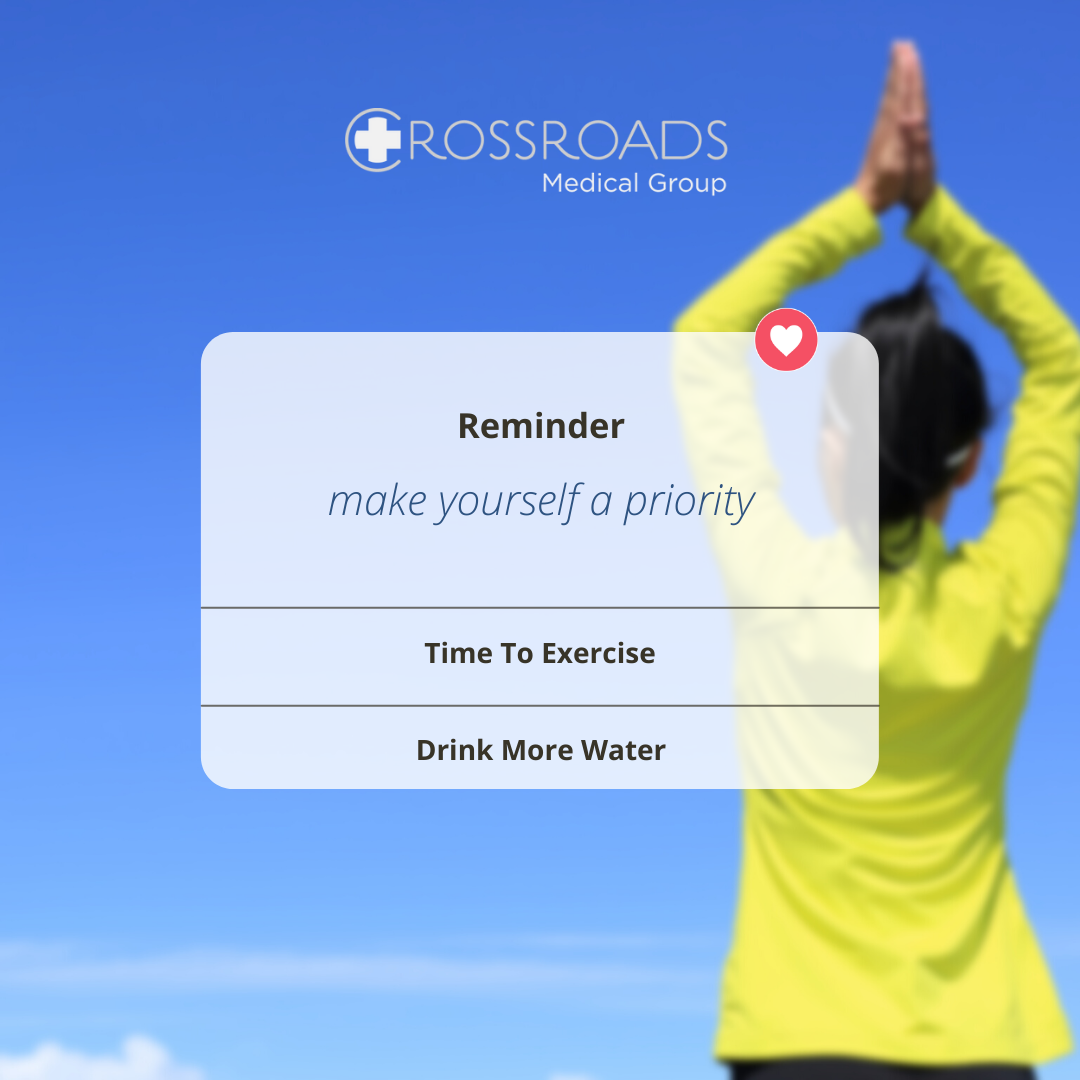 CROSSROADS
Medical Group

Reminder

make yourself a priority

Time To Exercise

Drink More Water